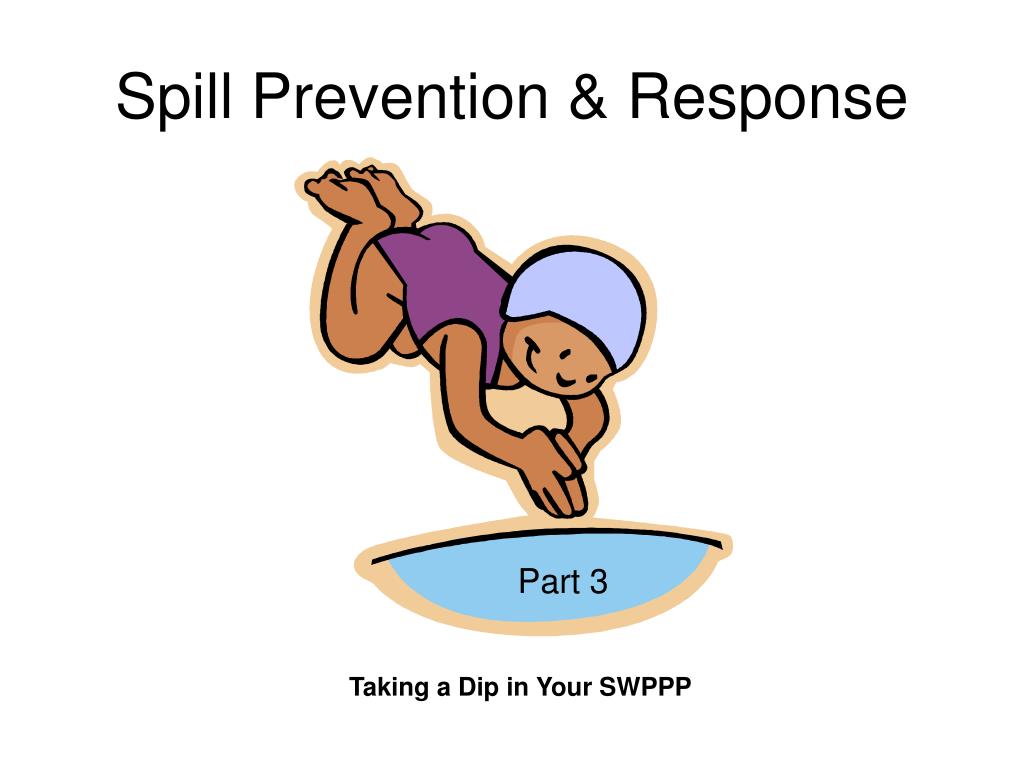 Spill Prevention & Response

Part 3

Taking a Dip in Your SWPPP